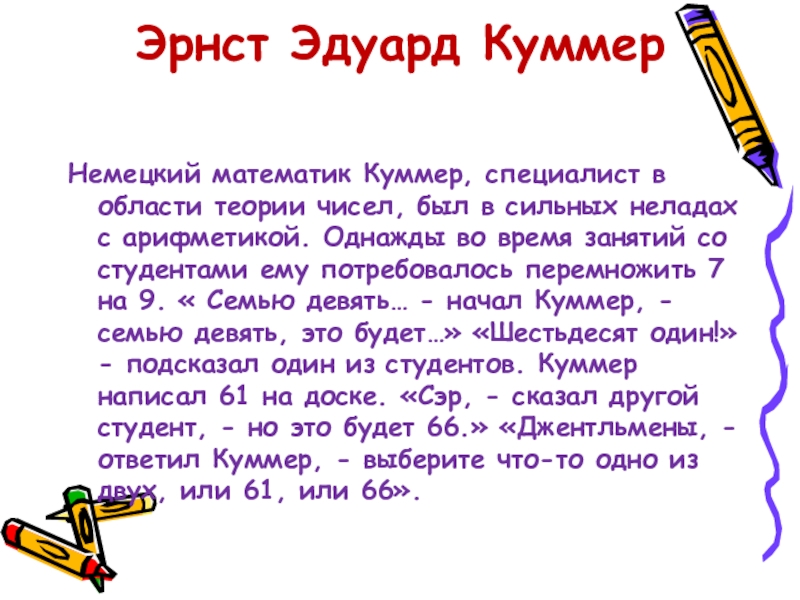 Эрнст Эдуард Куммер

Немецкий математик Куммер, специалист в области теории чисел, был в сильных неладах с арифметикой. Однажды во время занятий со студентами ему потребовалось перемножить 7 на 9. « Семью девять… - начал Куммер, - семью девять, это будет…» «Шестьдесят один!» - подсказал один из студентов. Куммер написал 61 на доске. «Сэр, - сказал другой студент, - но это будет 66.» «Джентльмены, - ответил Куммер, - выберите что-то одно из двух, или 61, или 66».